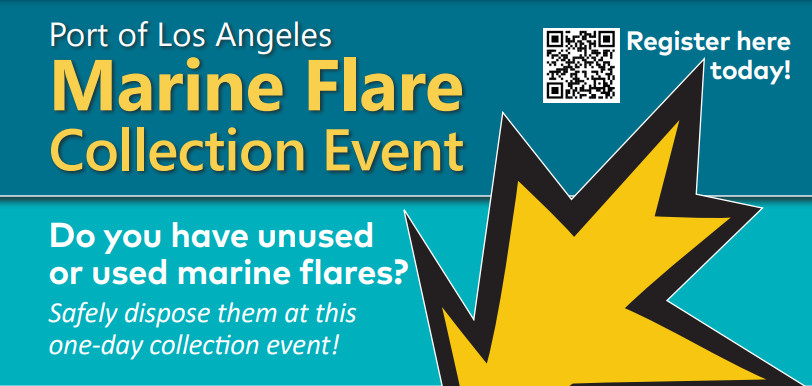 Port of Los Angeles
Marine Flare Collection Event

Register here today!

Do you have unused or used marine flares?

Safely dispose them at this one-day collection event!